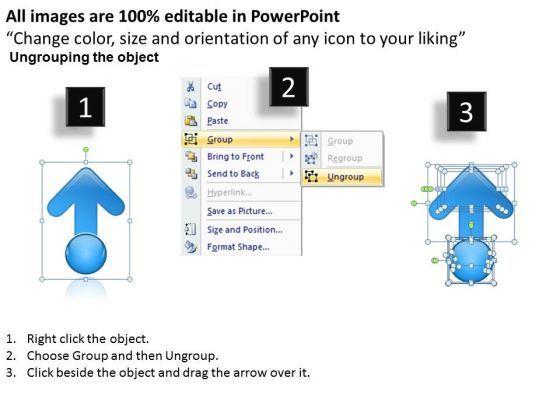 All images are 100% editable in PowerPoint
“Change color, size and orientation of any icon to your liking”
Ungrouping the object

1

2

Cut
Copy
Paste
Group
Bring to Front
Send to Back
Hyperlink...
Save as Picture...
Size and Position...
Format Shape...

Group
Regroup
Ungroup

3

1. Right click the object.
2. Choose Group and then Ungroup.
3. Click beside the object and drag the arrow over it.